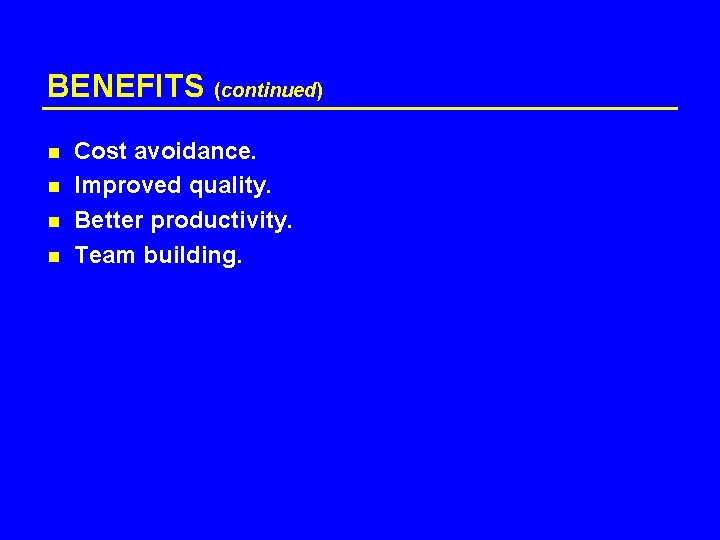 BENEFITS (continued)

- Cost avoidance.
- Improved quality.
- Better productivity.
- Team building.